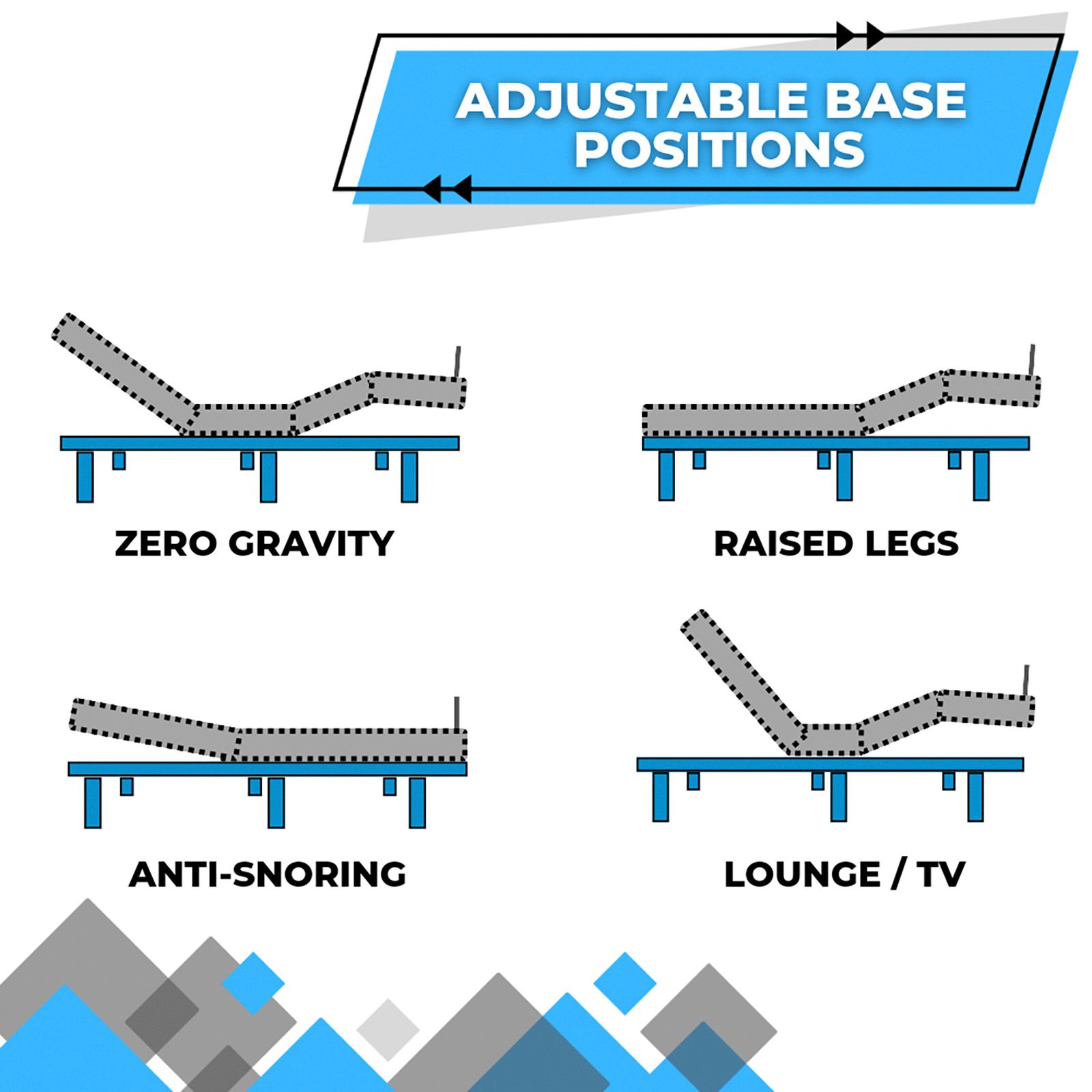 ADJUSTABLE BASE POSITIONS

ZERO GRAVITY

RAISED LEGS

ANTI-SNORING

LOUNGE / TV